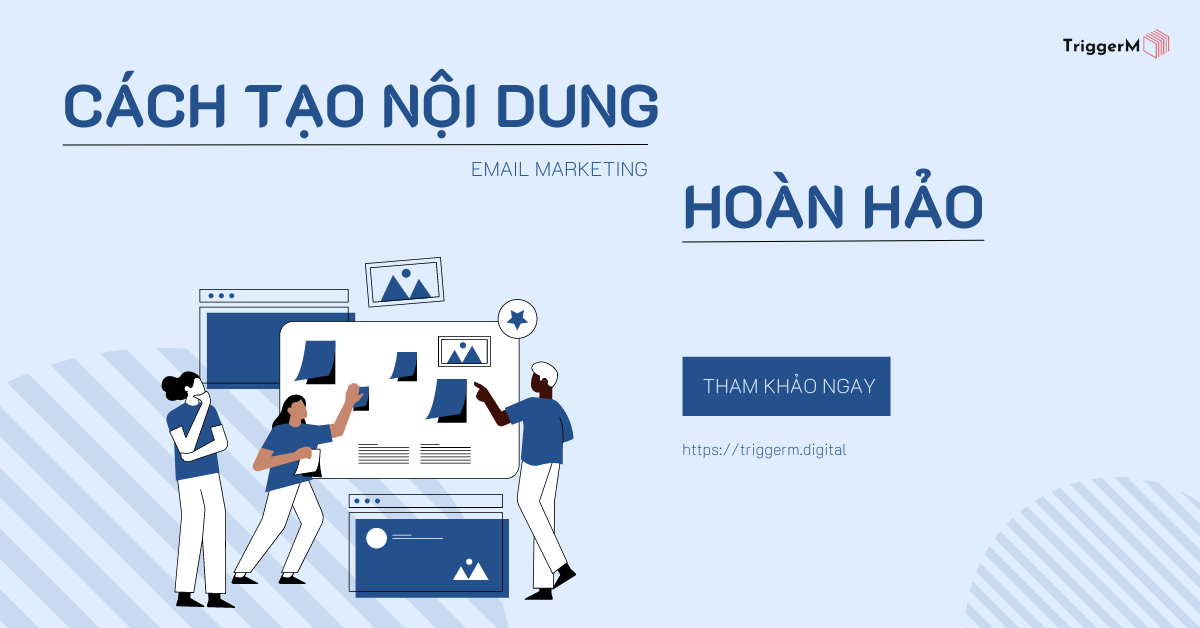 TriggerM

CÁCH TẠO NỘI DUNG

EMAIL MARKETING

HOÀN HẢO

THAM KHẢO NGAY

https://triggerm.digital